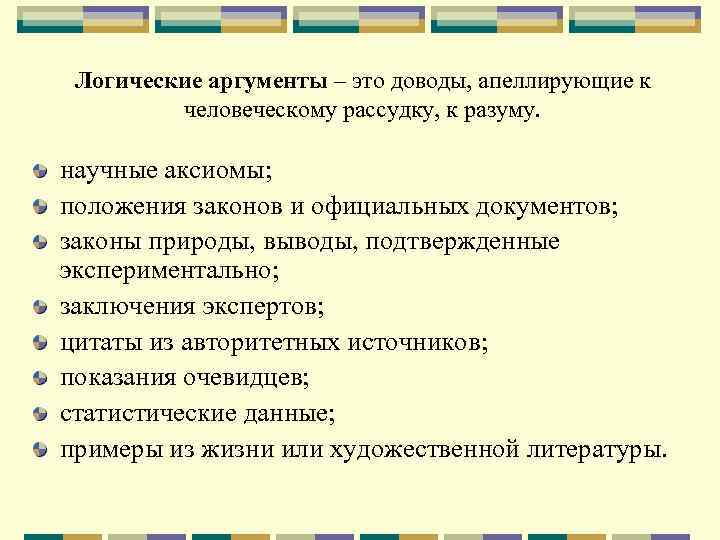 Логические аргументы – это доводы, апеллирующие к человеческому рассудку, к разуму.

научные аксиомы;
положения законов и официальных документов;
законы природы, выводы, подтвержденные экспериментально;
заключения экспертов;
цитаты из авторитетных источников;
показания очевидцев;
статистические данные;
примеры из жизни или художественной литературы.